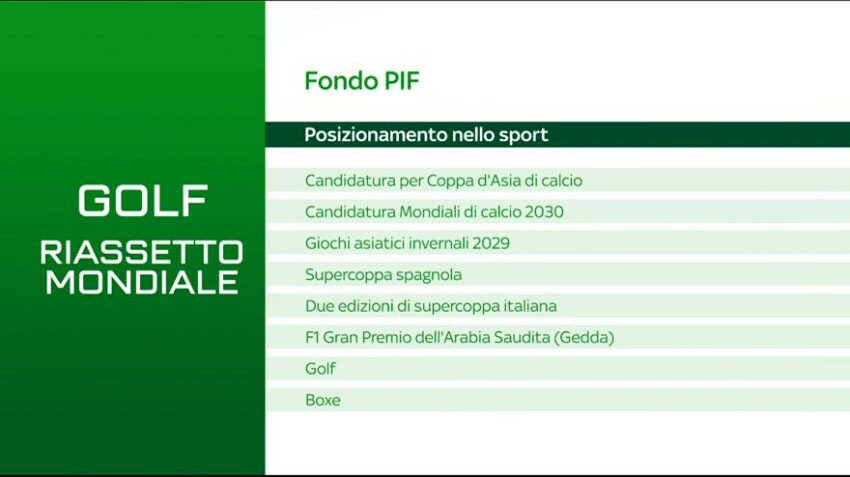 GOLF

RIASSETTO MONDIALE

Fondo PIF

Posizionamento nello sport

Candidatura per Coppa d'Asia di calcio

Candidatura Mondiali di calcio 2030

Giochi asiatici invernali 2029

Supercoppa spagnola

Due edizioni di supercoppa italiana

F1 Gran Premio dell'Arabia Saudita (Gedda)

Golf

Boxe